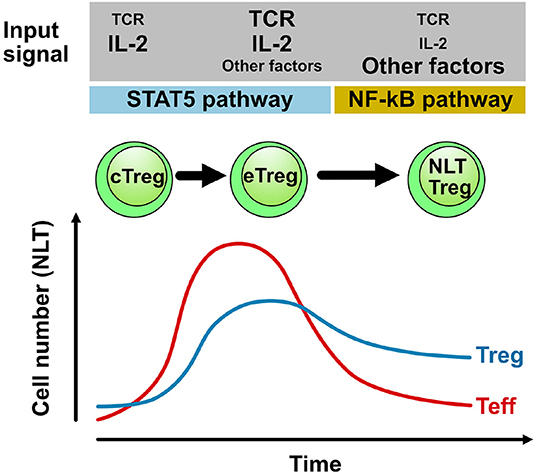 Input signal

TCR
IL-2

TCR
IL-2
Other factors

TCR
IL-2
Other factors

STAT5 pathway

NF-kB pathway

cTreg

eTreg

NLT Treg

Cell number (NLT)

Treg

Teff

Time